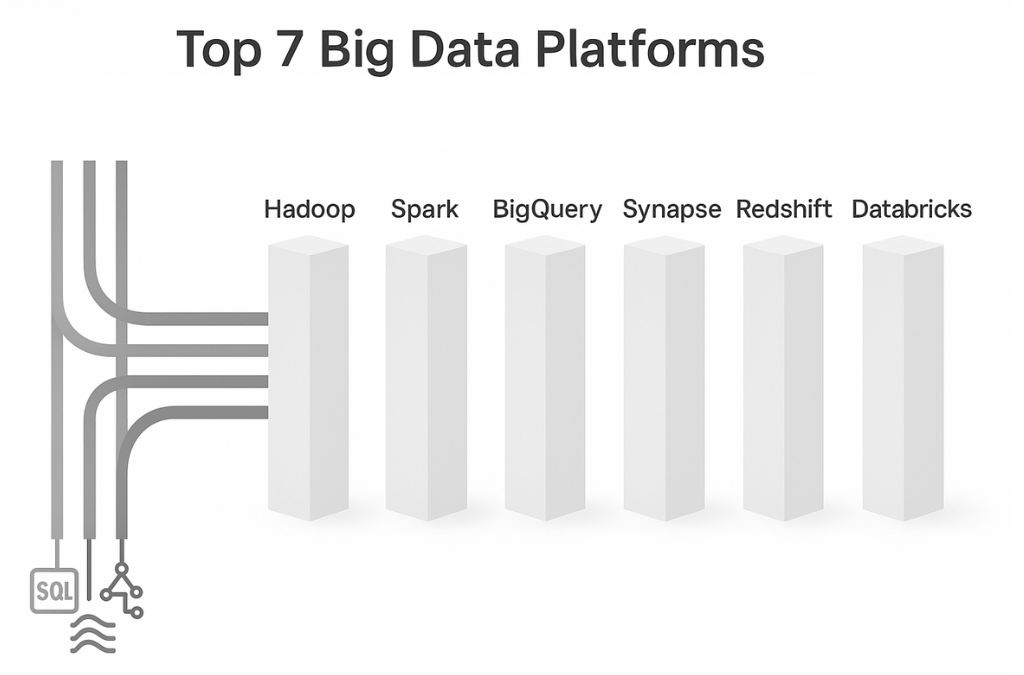 Top 7 Big Data Platforms

Hadoop Spark BigQuery Synapse Redshift Databricks

SQL